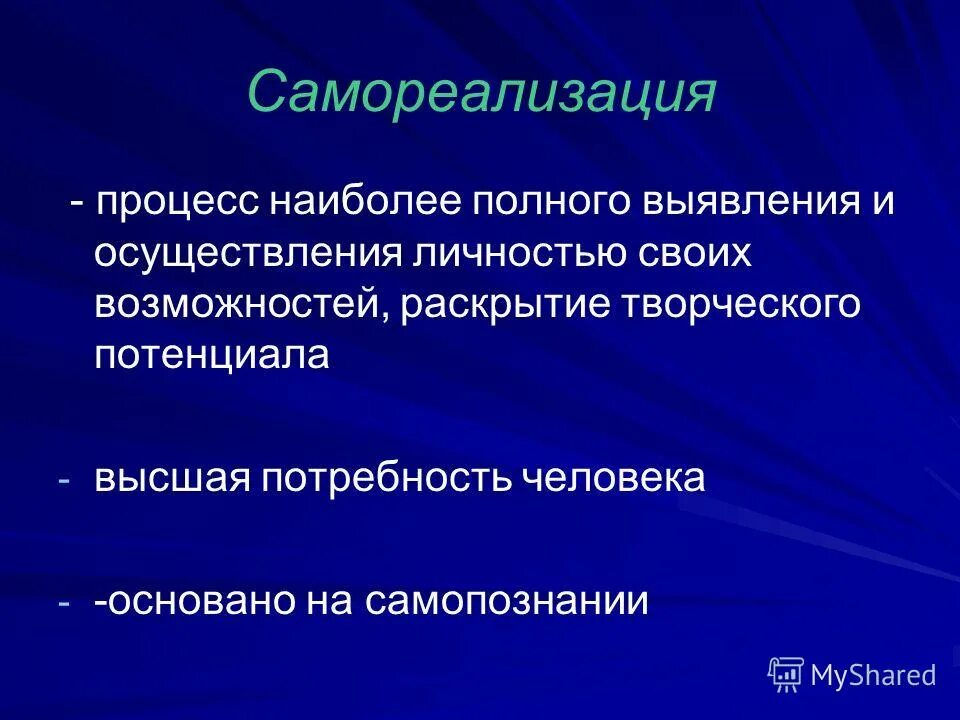 Самореализация

- процесс наиболее полного выявления и осуществления личностью своих возможностей, раскрытие творческого потенциала

- высшая потребность человека

- -основано на самопознании

MyShared